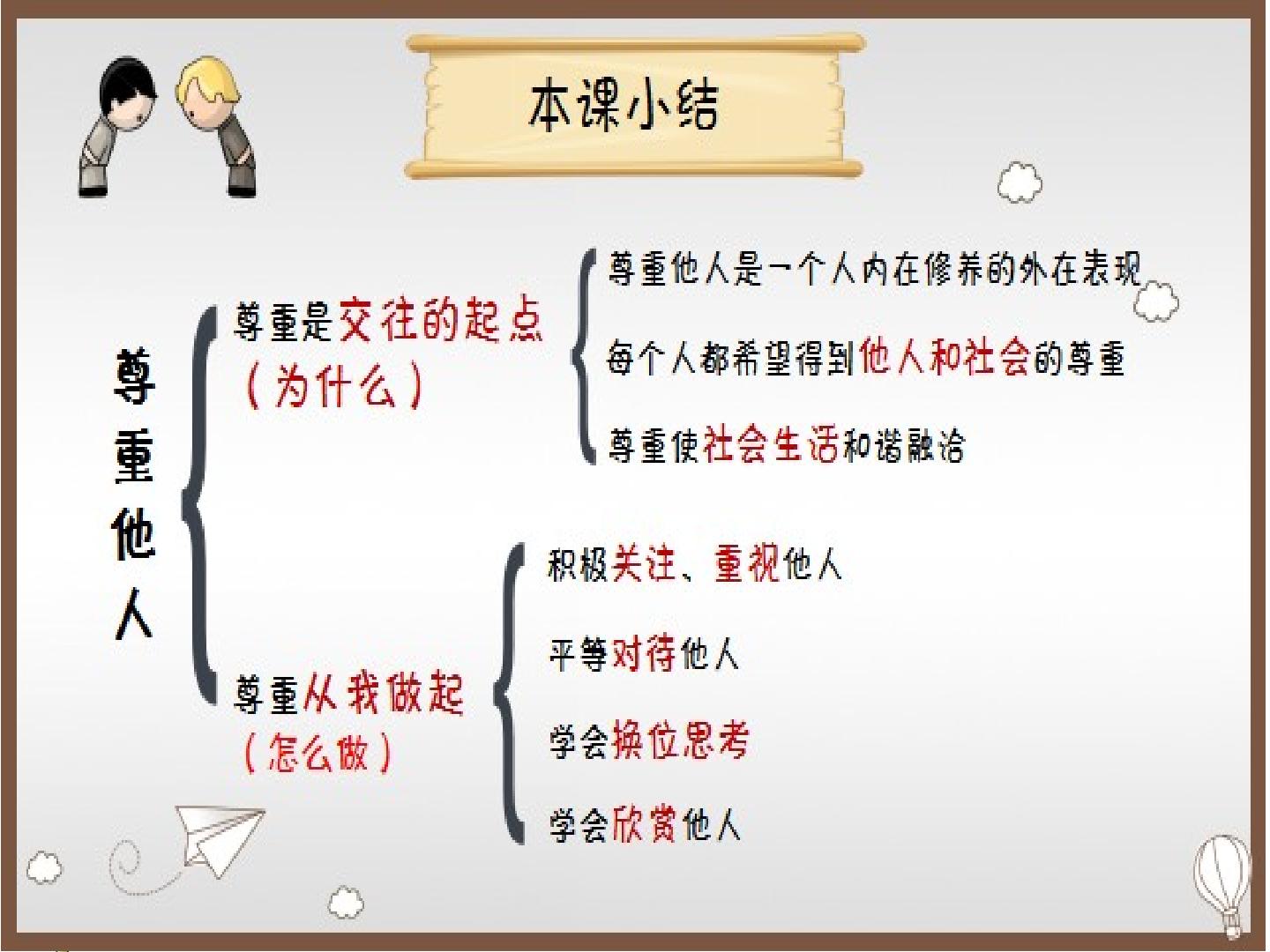 本课小结

尊重他人

尊重是交往的起点
（为什么）

尊重他人是一个人内在修养的外在表现

每个人都希望得到他人和社会的尊重

尊重使社会生活和谐融洽

尊重从我做起
（怎么做）

积极关注、重视他人

平等对待他人

学会换位思考

学会欣赏他人